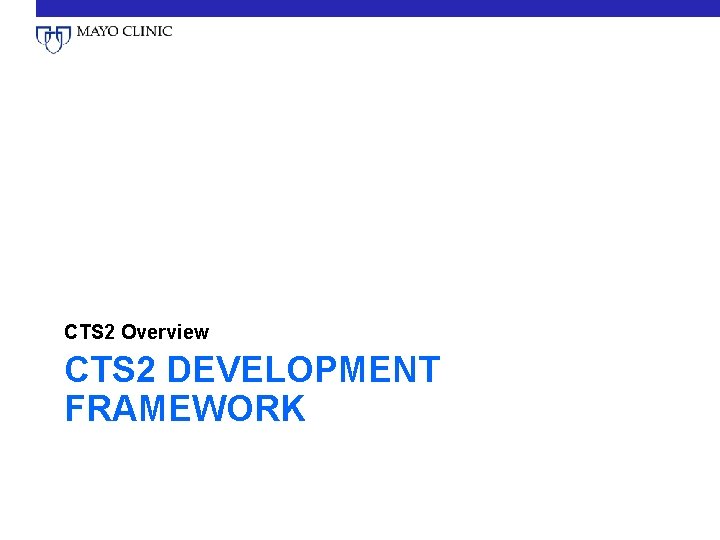 MAYO CLINIC

CTS2 Overview

CTS2 DEVELOPMENT FRAMEWORK